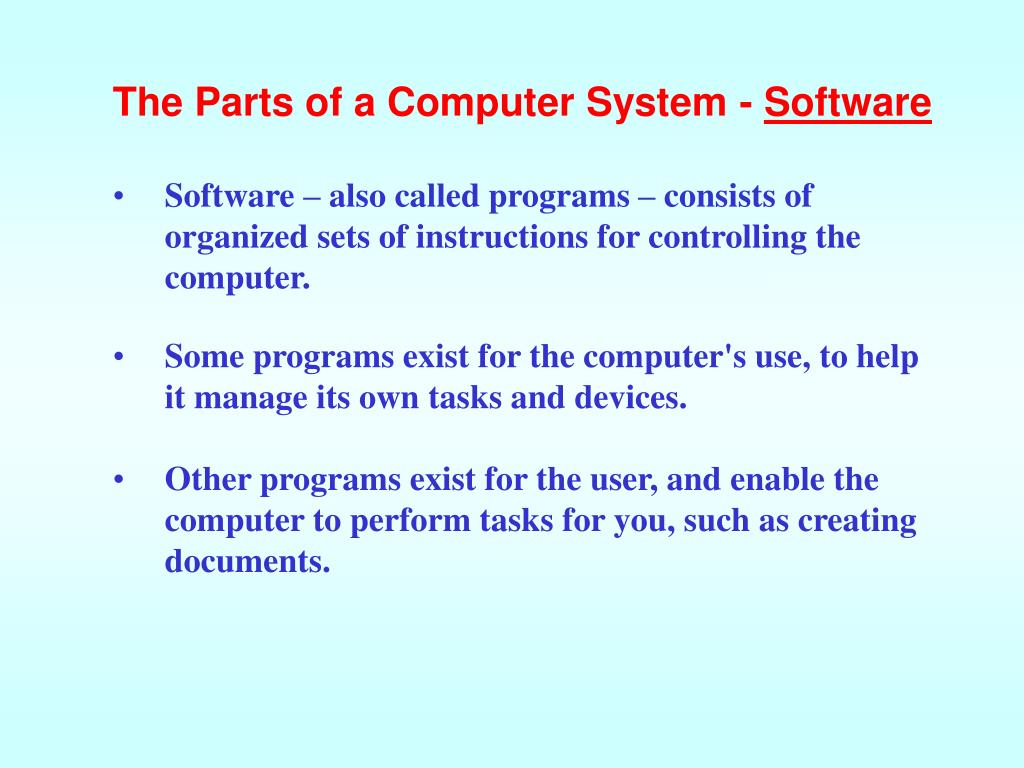 The Parts of a Computer System - Software

• Software – also called programs – consists of organized sets of instructions for controlling the computer.

• Some programs exist for the computer's use, to help it manage its own tasks and devices.

• Other programs exist for the user, and enable the computer to perform tasks for you, such as creating documents.